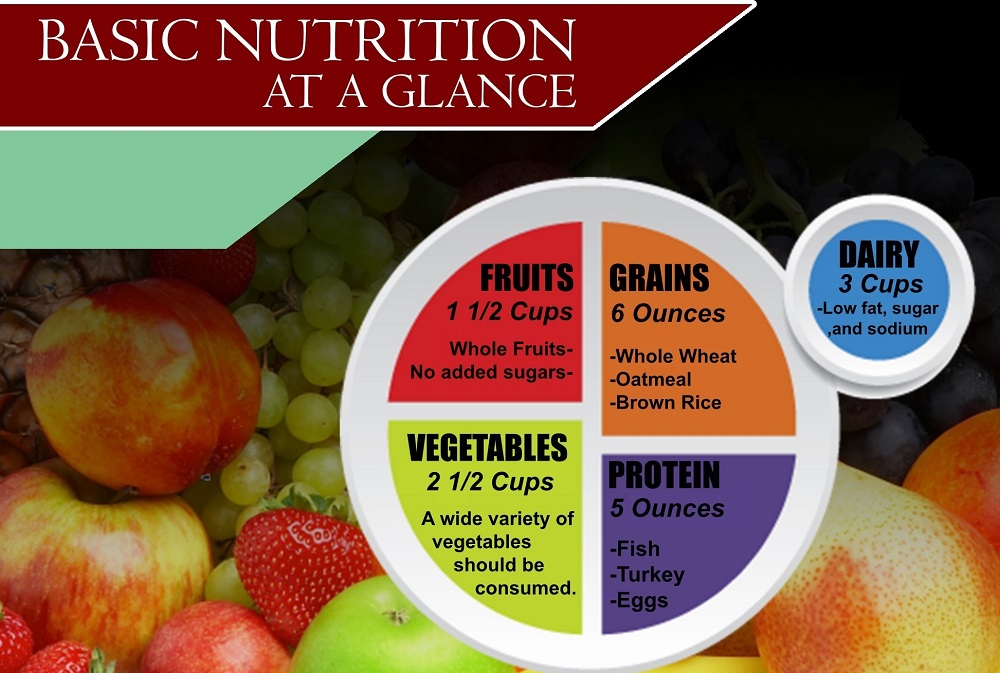 BASIC NUTRITION
AT A GLANCE

FRUITS
1 1/2 Cups
Whole Fruits-
No added sugars-

GRAINS
6 Ounces
-Whole Wheat
-Oatmeal
-Brown Rice

DAIRY
3 Cups
-Low fat, sugar ,and sodium

VEGETABLES
2 1/2 Cups
A wide variety of vegetables should be consumed.

PROTEIN
5 Ounces
-Fish
-Turkey
-Eggs